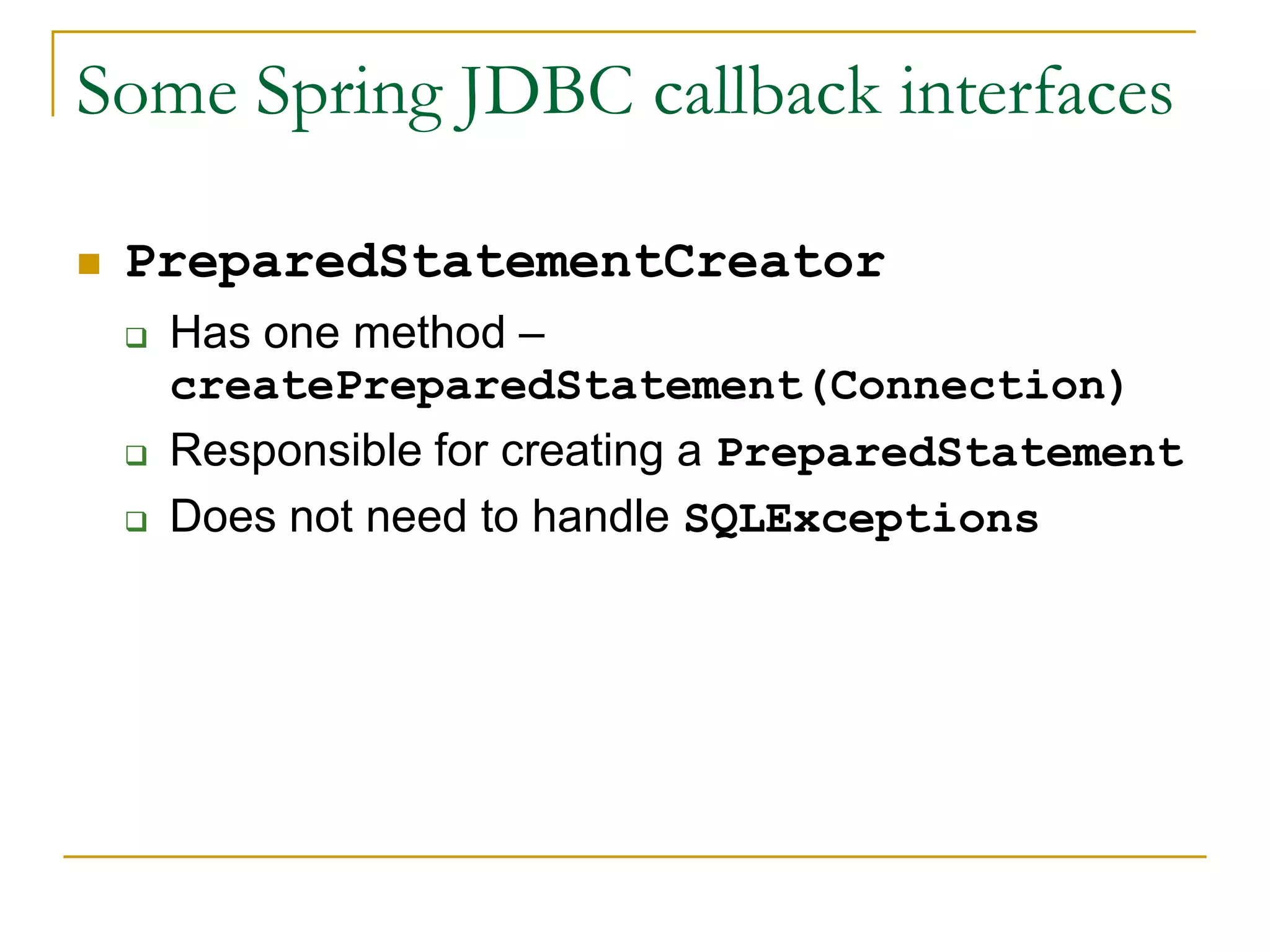 Some Spring JDBC callback interfaces

PreparedStatementCreator

Has one method – createPreparedStatement(Connection)

Responsible for creating a PreparedStatement

Does not need to handle SQLExceptions